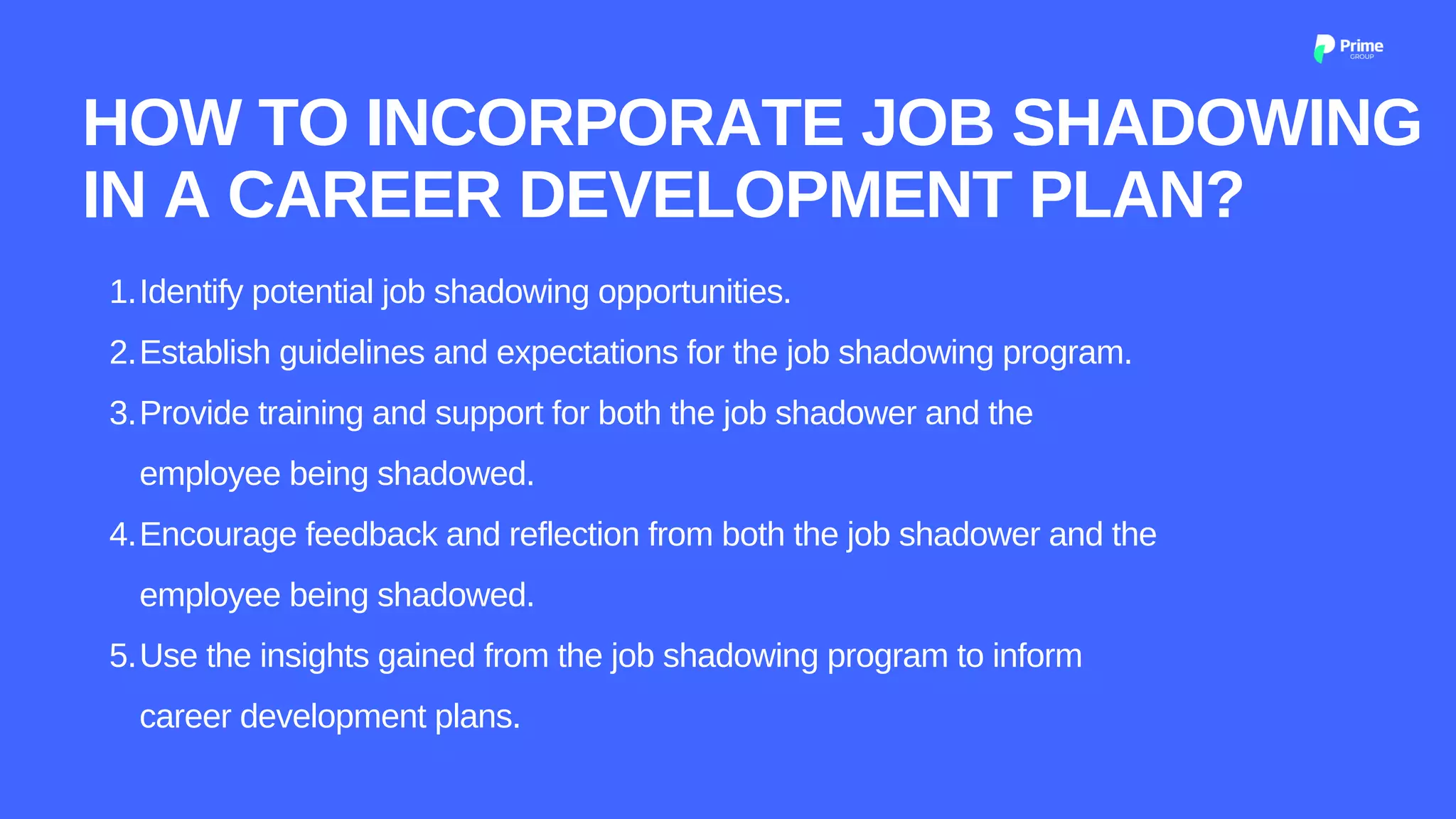 Prime
GROUP

HOW TO INCORPORATE JOB SHADOWING IN A CAREER DEVELOPMENT PLAN?

1. Identify potential job shadowing opportunities.
2. Establish guidelines and expectations for the job shadowing program.
3. Provide training and support for both the job shadower and the employee being shadowed.
4. Encourage feedback and reflection from both the job shadower and the employee being shadowed.
5. Use the insights gained from the job shadowing program to inform career development plans.